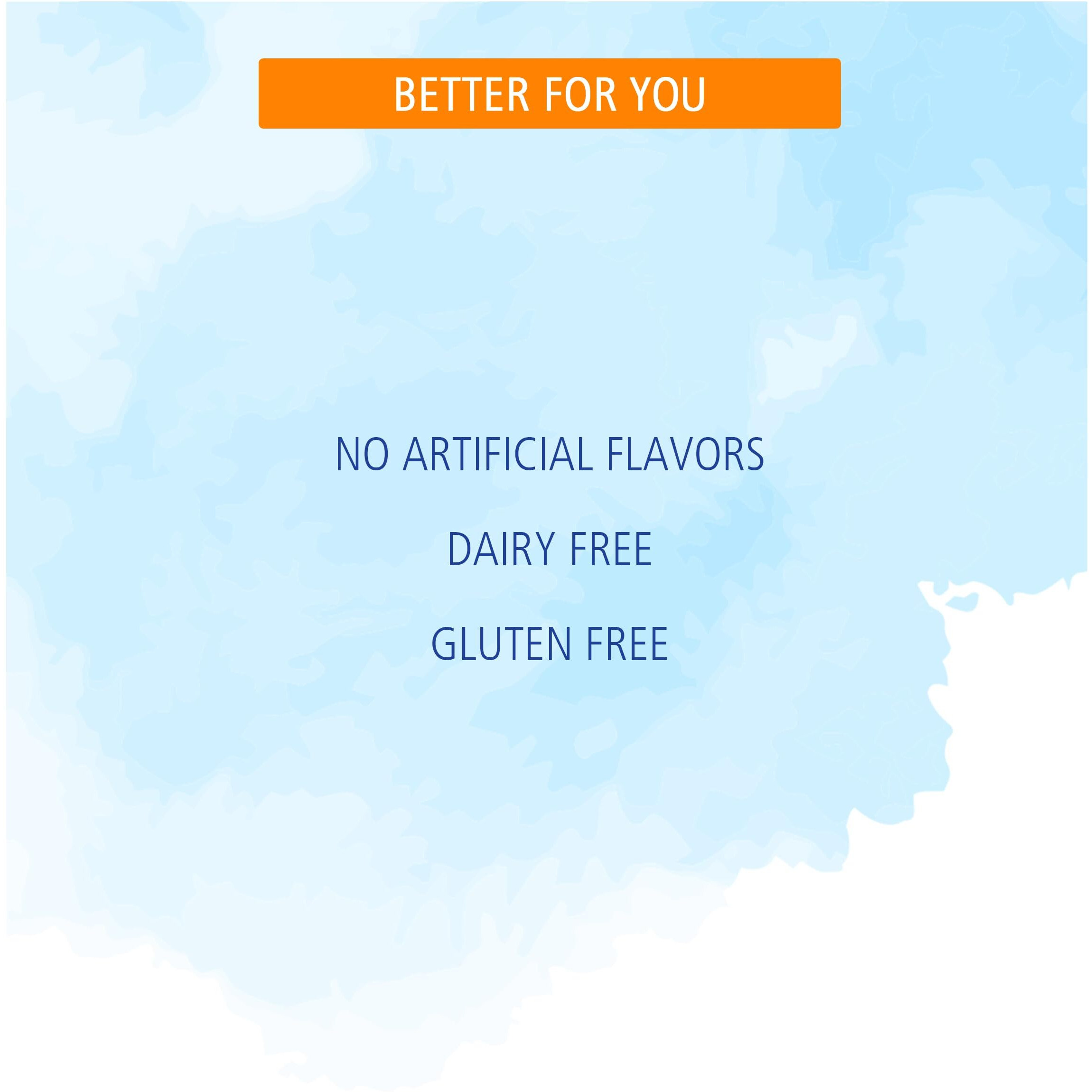 BETTER FOR YOU

NO ARTIFICIAL FLAVORS

DAIRY FREE

GLUTEN FREE